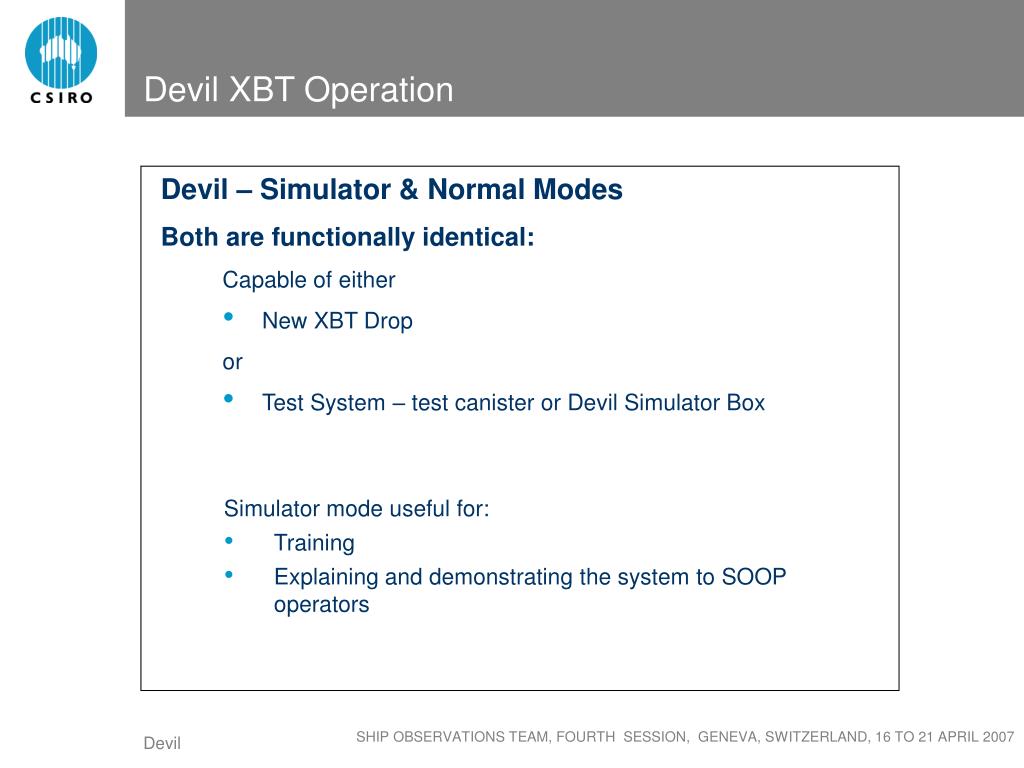 CSIRO

Devil XBT Operation

Devil – Simulator & Normal Modes

Both are functionally identical:

Capable of either

• New XBT Drop

or

• Test System – test canister or Devil Simulator Box

Simulator mode useful for:

• Training
• Explaining and demonstrating the system to SOOP operators

Devil

SHIP OBSERVATIONS TEAM, FOURTH SESSION, GENEVA, SWITZERLAND, 16 TO 21 APRIL 2007